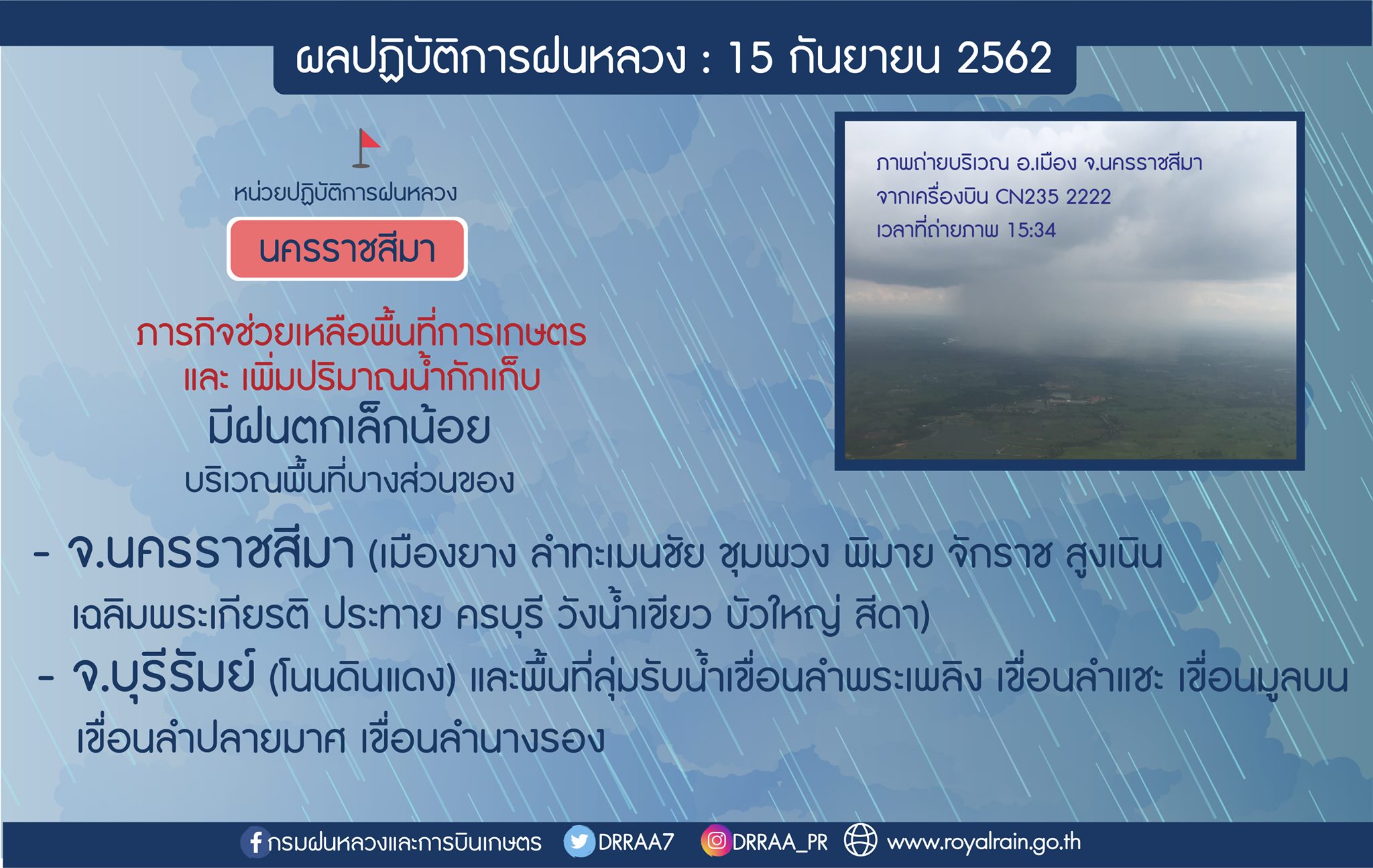 ผลปฏิบัติการฝนหลวง : 15 กันยายน 2562

หน่วยปฏิบัติการฝนหลวง

นครราชสีมา

ภารกิจช่วยเหลือพื้นที่การเกษตร และ เพิ่มปริมาณน้ำกักเก็บ

มีฝนตกเล็กน้อย

บริเวณพื้นที่บางส่วนของ

ภาพถ่ายบริเวณ อ.เมือง จ.นครราชสีมา
จากเครื่องบิน CN235 2222
เวลาที่ถ่ายภาพ 15:34

- จ.นครราชสีมา (เมืองยาง ลำทะเมนชัย ชุมพวง พิมาย จักราช สูงเนิน เฉลิมพระเกียรติ ประทาย ครบุรี วังน้ำเขียว บัวใหญ่ สีดา)
- จ.บุรีรัมย์ (โนนดินแดง) และพื้นที่ลุ่มรับน้ำเขื่อนลำพระเพลิง เขื่อนลำแชะ เขื่อนมูลบน เขื่อนลำปลายมาศ เขื่อนลำนางรอง

กรมฝนหลวงและการบินเกษตร DRRAA7 DRRAA_PR www.royalrain.go.th